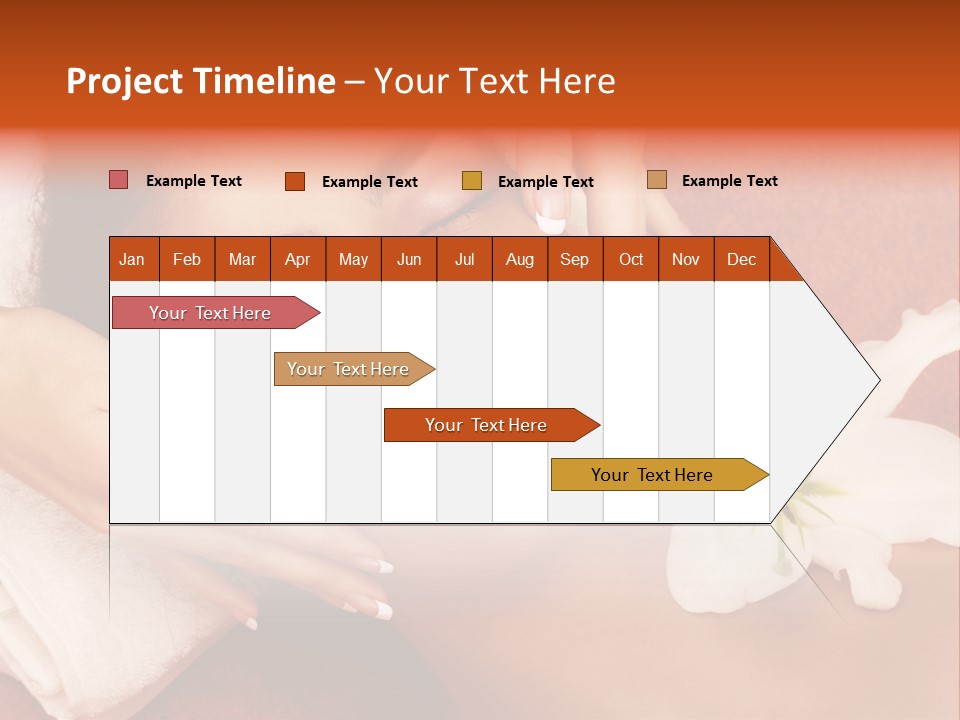 Project Timeline – Your Text Here

Example Text
Example Text
Example Text
Example Text

| Jan | Feb | Mar | Apr | May | Jun | Jul | Aug | Sep | Oct | Nov | Dec |
|---|---|---|---|---|---|---|---|---|---|---|---|

Your Text Here
Your Text Here
Your Text Here
Your Text Here